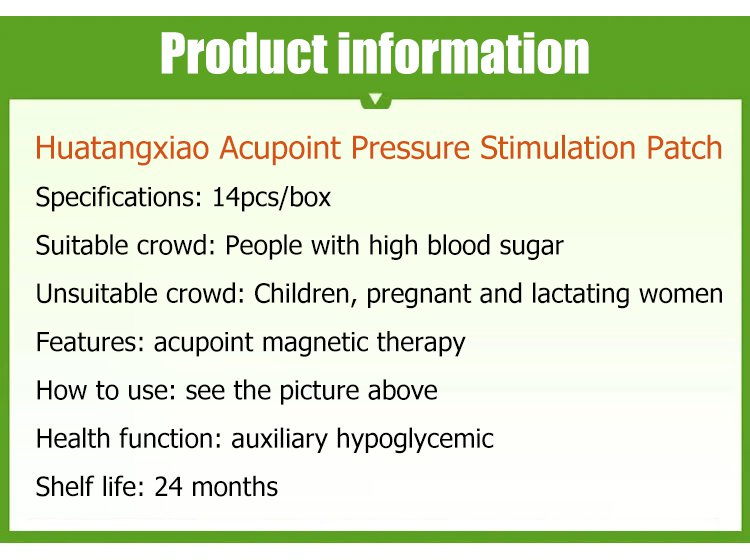 Product information

Huatangxiao Acupoint Pressure Stimulation Patch

Specifications: 14pcs/box

Suitable crowd: People with high blood sugar

Unsuitable crowd: Children, pregnant and lactating women

Features: acupoint magnetic therapy

How to use: see the picture above

Health function: auxiliary hypoglycemic

Shelf life: 24 months